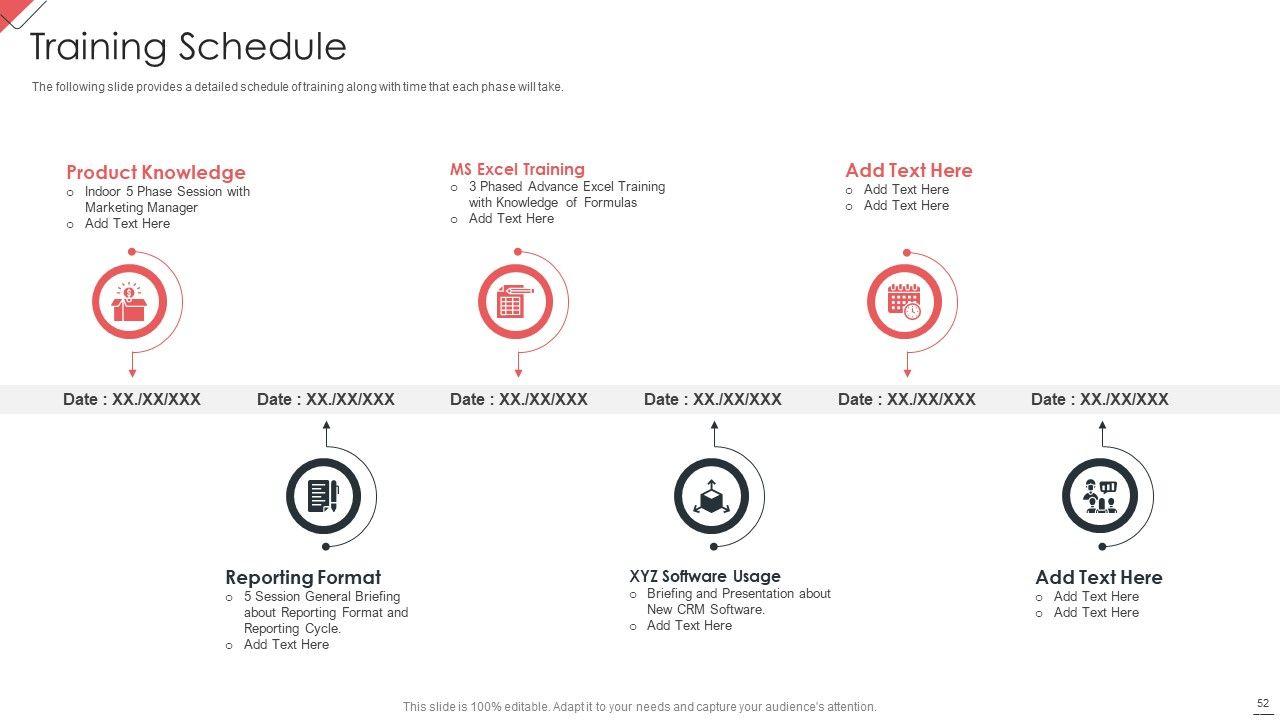 Training Schedule

The following slide provides a detailed schedule of training along with time that each phase will take.

Product Knowledge
o Indoor 5 Phase Session with Marketing Manager
o Add Text Here

MS Excel Training
o 3 Phased Advance Excel Training with Knowledge of Formulas
o Add Text Here

Add Text Here
o Add Text Here
o Add Text Here

Date : XX./XX/XXX Date : XX./XX/XXX Date : XX./XX/XXX Date : XX./XX/XXX Date : XX./XX/XXX Date : XX./XX/XXX

Reporting Format
o 5 Session General Briefing about Reporting Format and Reporting Cycle.
o Add Text Here

XYZ Software Usage
o Briefing and Presentation about New CRM Software.
o Add Text Here

Add Text Here
o Add Text Here
o Add Text Here

This slide is 100% editable. Adapt it to your needs and capture your audience's attention.

52